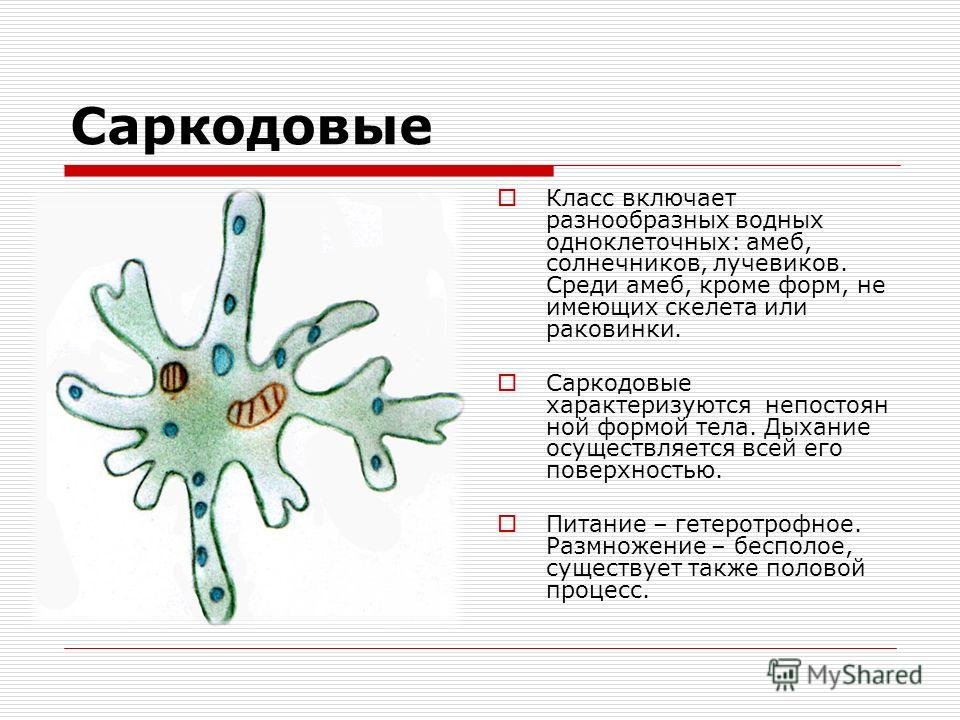 Саркодовые

Класс включает разнообразных водных одноклеточных: амеб, солнечников, лучевиков. Среди амеб, кроме форм, не имеющих скелета или раковинки.

Саркодовые характеризуются непостоян ной формой тела. Дыхание осуществляется всей его поверхностью.

Питание – гетеротрофное. Размножение – бесполое, существует также половой процесс.

MyShared